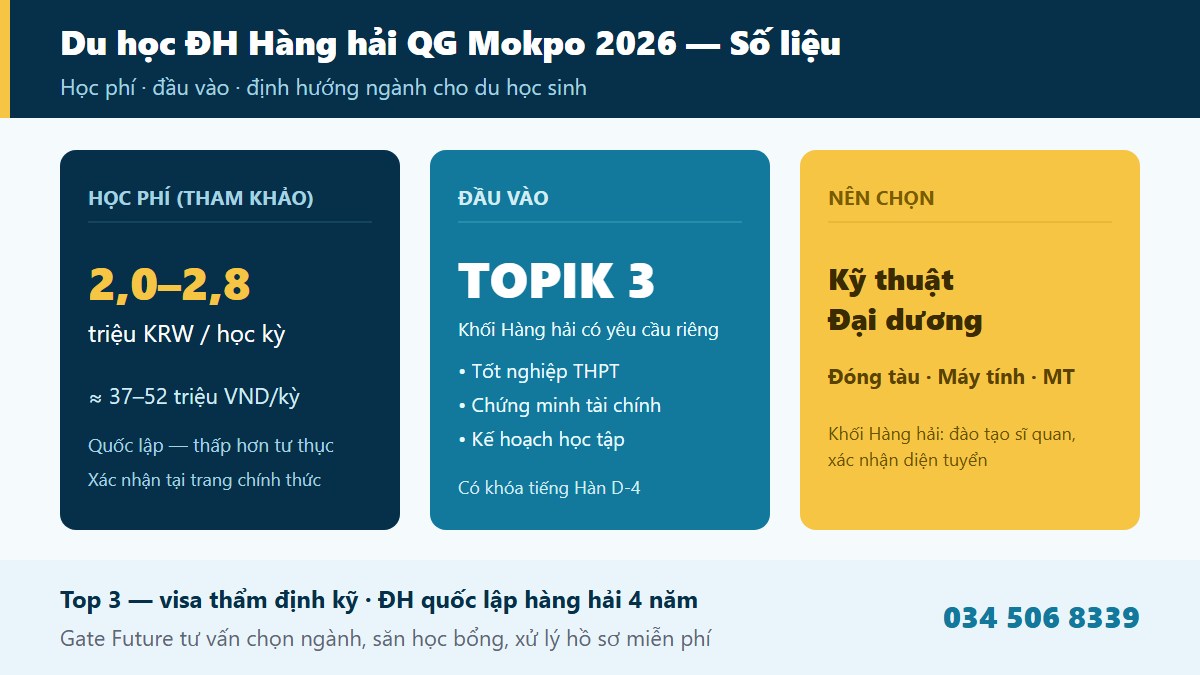 Du học ĐH Hàng hải QG Mokpo 2026 — Số liệu
Học phí · đầu vào · định hướng ngành cho du học sinh

HỌC PHÍ (THAM KHẢO)

2,0–2,8
triệu KRW / học kỳ

≈ 37–52 triệu VND/kỳ

Quốc lập — thấp hơn tư thục
Xác nhận tại trang chính thức

ĐẦU VÀO

TOPIK 3
Khối Hàng hải có yêu cầu riêng

• Tốt nghiệp THPT
• Chứng minh tài chính
• Kế hoạch học tập

Có khóa tiếng Hàn D-4

NÊN CHỌN

Kỹ thuật Đại dương

Đóng tàu · Máy tính · MT

Khối Hàng hải: đào tạo sĩ quan, xác nhận diện tuyển

Top 3 — visa thẩm định kỹ · ĐH quốc lập hàng hải 4 năm
Gate Future tư vấn chọn ngành, săn học bổng, xử lý hồ sơ miễn phí

034 506 8339